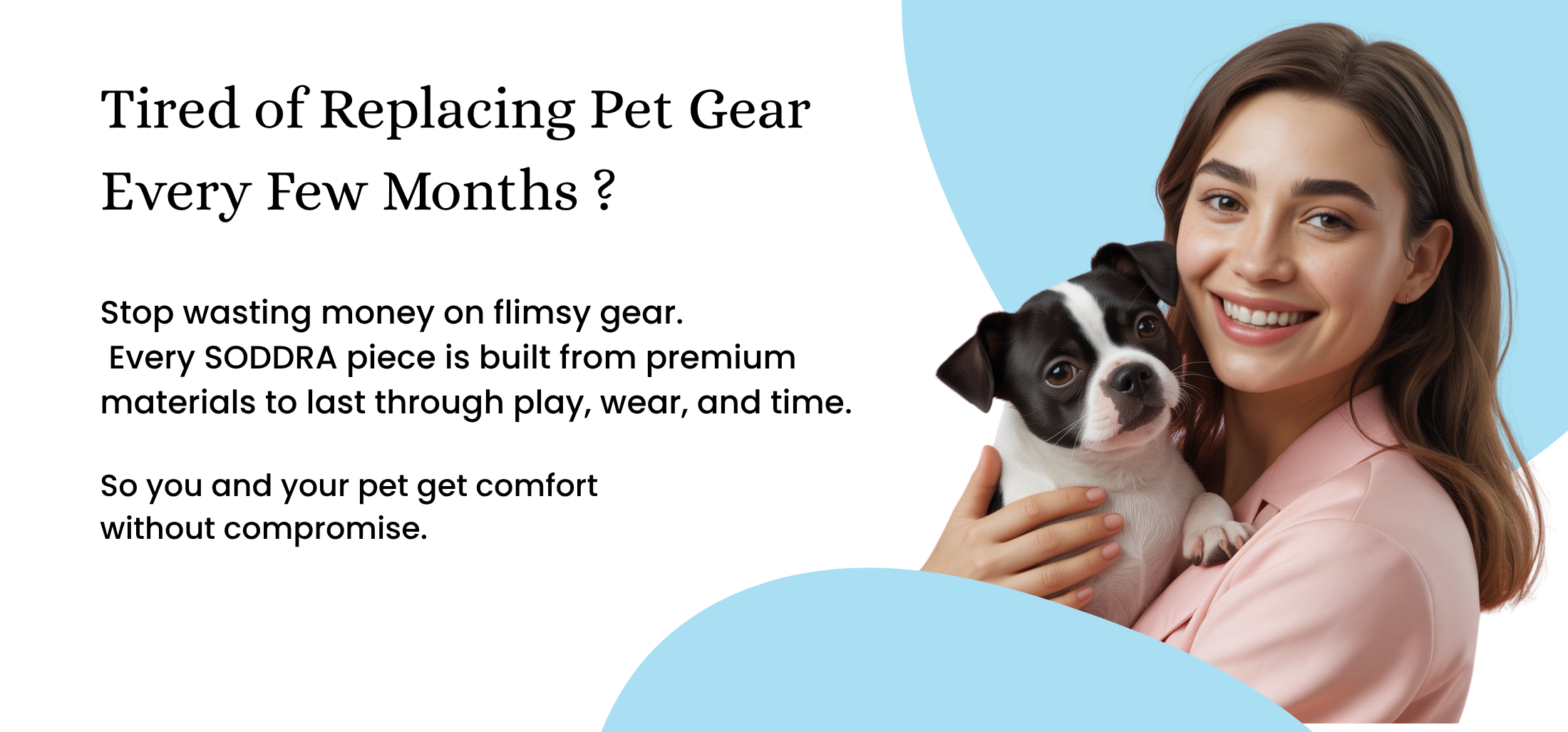 Tired of Replacing Pet Gear Every Few Months ?

Stop wasting money on flimsy gear.
Every SODDRA piece is built from premium materials to last through play, wear, and time.

So you and your pet get comfort without compromise.